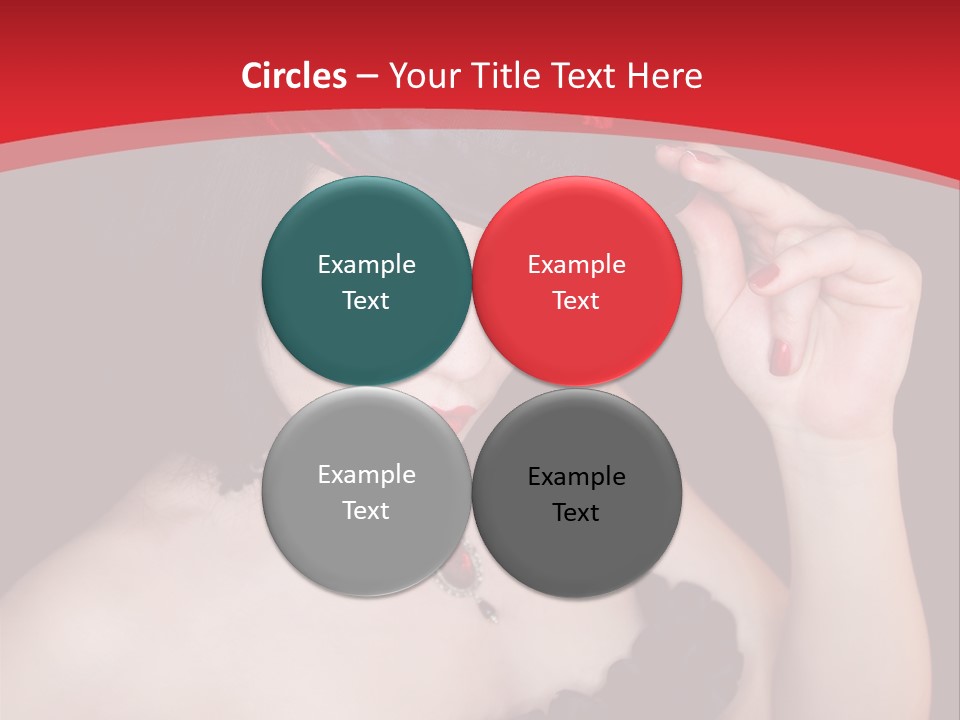 Circles – Your Title Text Here

Example Text

Example Text

Example Text

Example Text